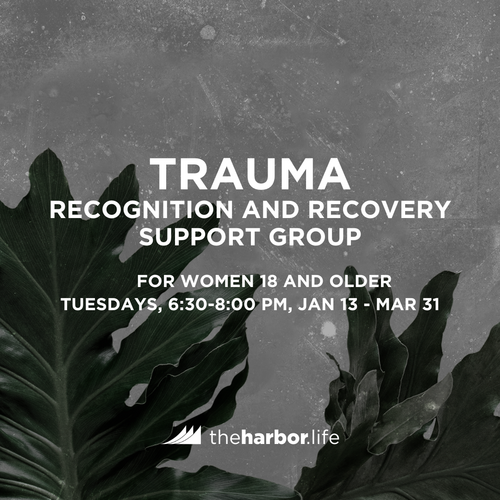 TRAUMA
RECOGNITION AND RECOVERY
SUPPORT GROUP

FOR WOMEN 18 AND OLDER
TUESDAYS, 6:30-8:00 PM, JAN 13 - MAR 31

theharbor.life